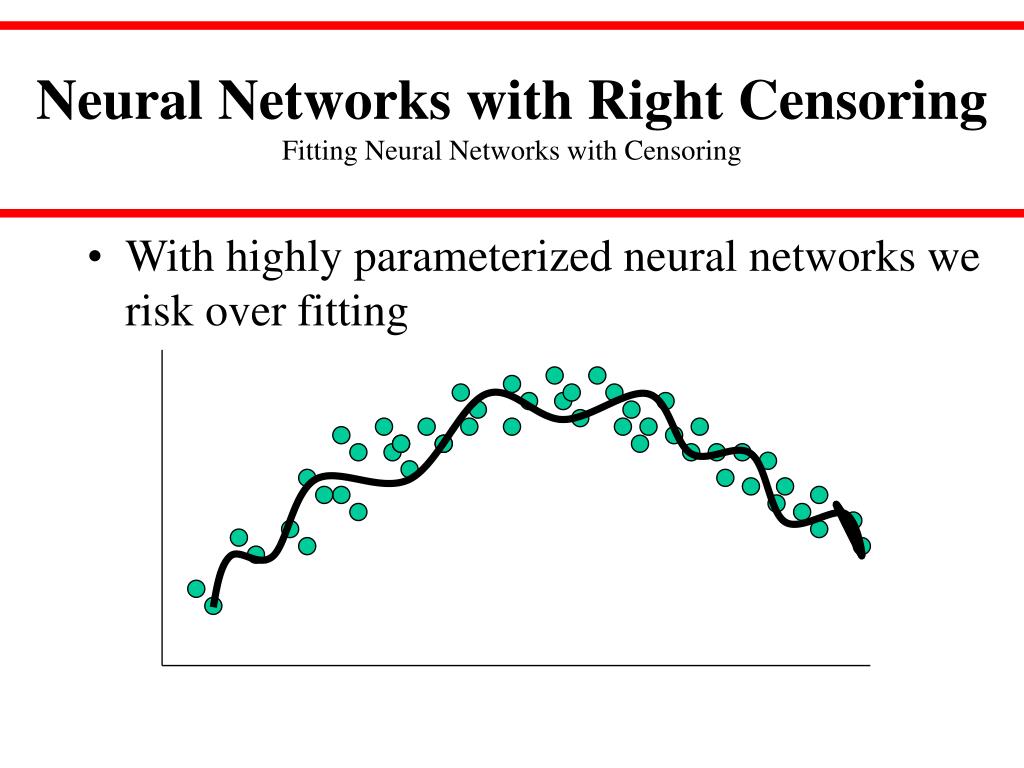 Neural Networks with Right Censoring
Fitting Neural Networks with Censoring

• With highly parameterized neural networks we risk over fitting